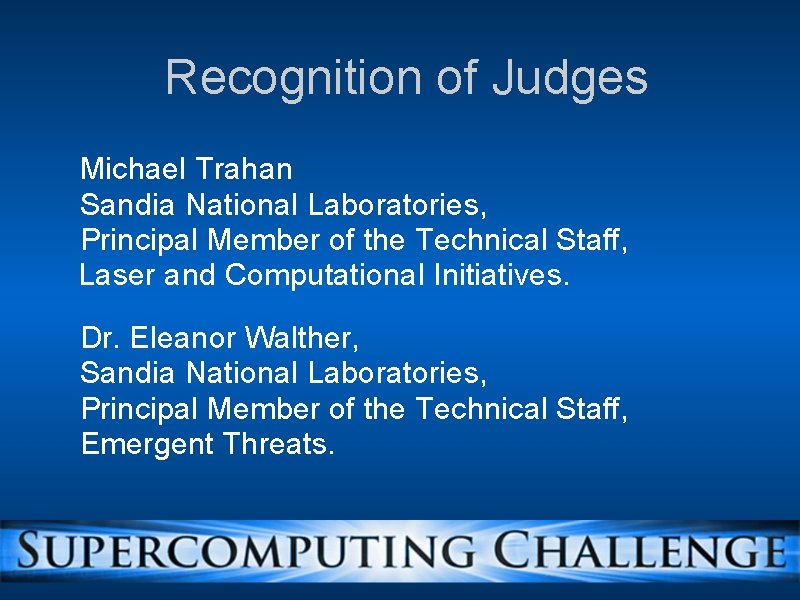 Recognition of Judges

Michael Trahan
Sandia National Laboratories,
Principal Member of the Technical Staff,
Laser and Computational Initiatives.

Dr. Eleanor Walther,
Sandia National Laboratories,
Principal Member of the Technical Staff,
Emergent Threats.

SUPERCOMPUTING CHALLENGE